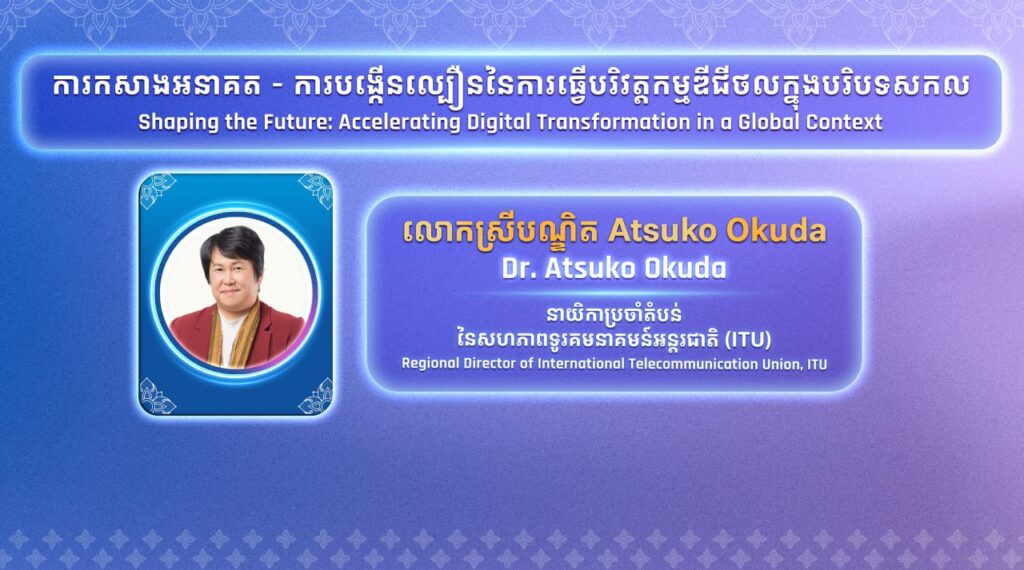 ការកសាងអនាគត - ការបង្កើនល្បឿននៃការធ្វើបរិវត្តកម្មឌីជីថលក្នុងបរិបទសកល
Shaping the Future: Accelerating Digital Transformation in a Global Context

លោកស្រីបណ្ឌិត Atsuko Okuda
Dr. Atsuko Okuda

នាយិកាប្រចាំតំបន់
នៃសហភាពទូរគមនាគមន៍អន្តរជាតិ (ITU)
Regional Director of International Telecommunication Union, ITU